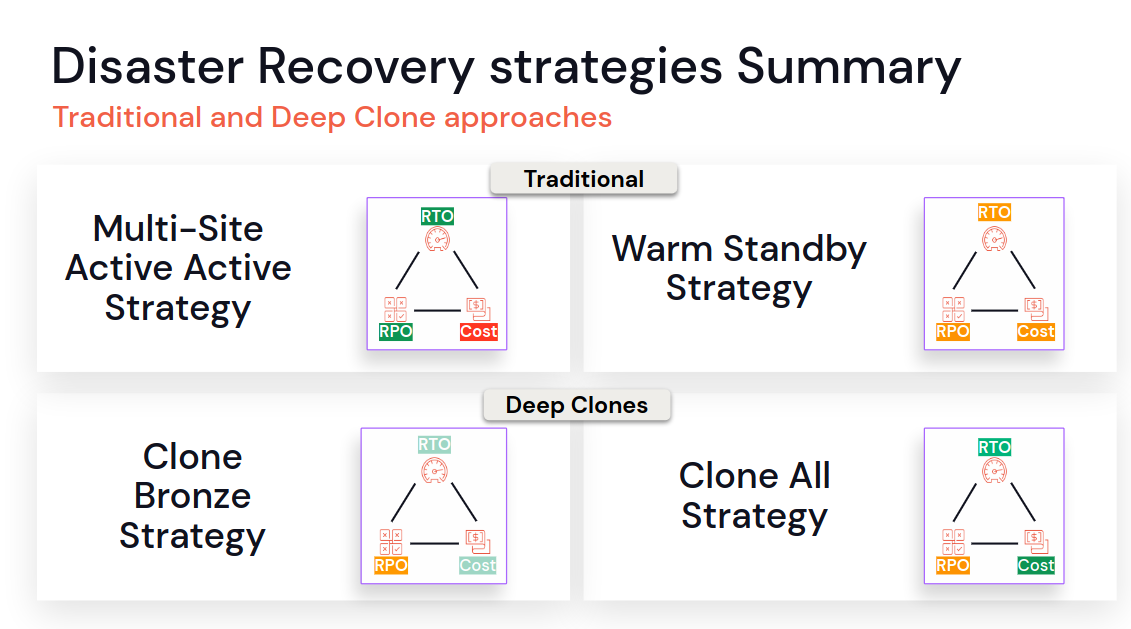 Disaster Recovery strategies Summary
Traditional and Deep Clone approaches

Traditional

Multi-Site Active Active Strategy

RTO
RPO
Cost

Warm Standby Strategy

RTO
RPO
Cost

Deep Clones

Clone Bronze Strategy

RTO
RPO
Cost

Clone All Strategy

RTO
RPO
Cost